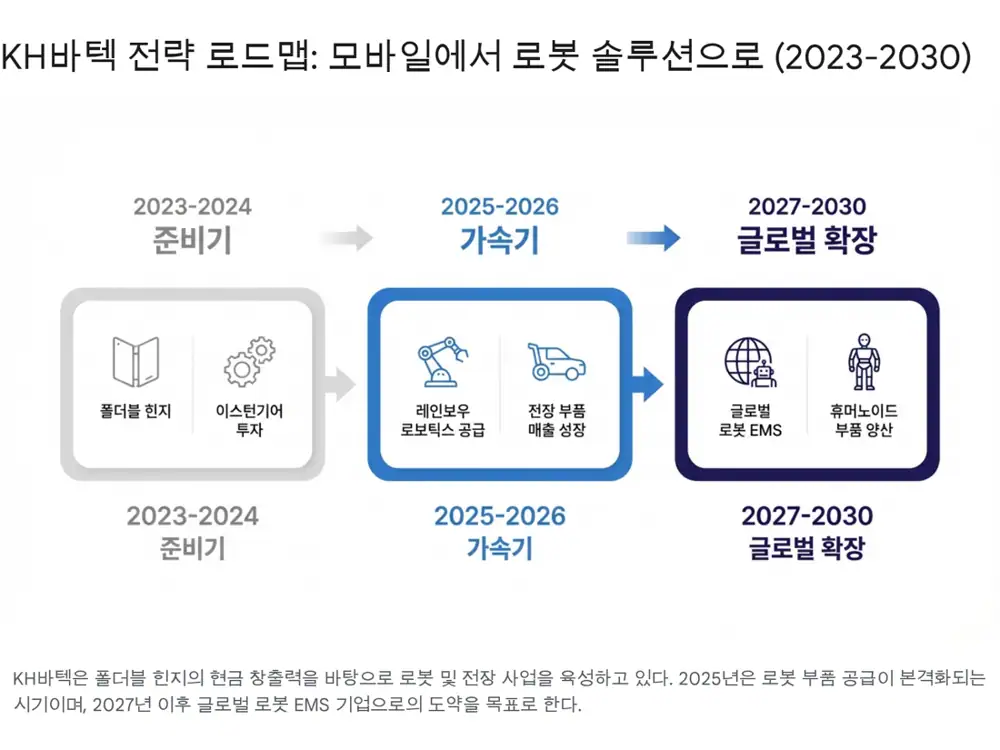 KH바텍 전략 로드맵: 모바일에서 로봇 솔루션으로 (2023-2030)

2023-2024
준비기

2025-2026
가속기

2027-2030
글로벌 확장

폴더블 힌지

이스턴기어 투자

레인보우 로보틱스 공급

전장 부품 매출 성장

글로벌 로봇 EMS

휴머노이드 부품 양산

2023-2024
준비기

2025-2026
가속기

2027-2030
글로벌 확장

KH바텍은 폴더블 힌지의 현금 창출력을 바탕으로 로봇 및 전장 사업을 육성하고 있다. 2025년은 로봇 부품 공급이 본격화되는 시기이며, 2027년 이후 글로벌 로봇 EMS 기업으로의 도약을 목표로 한다.